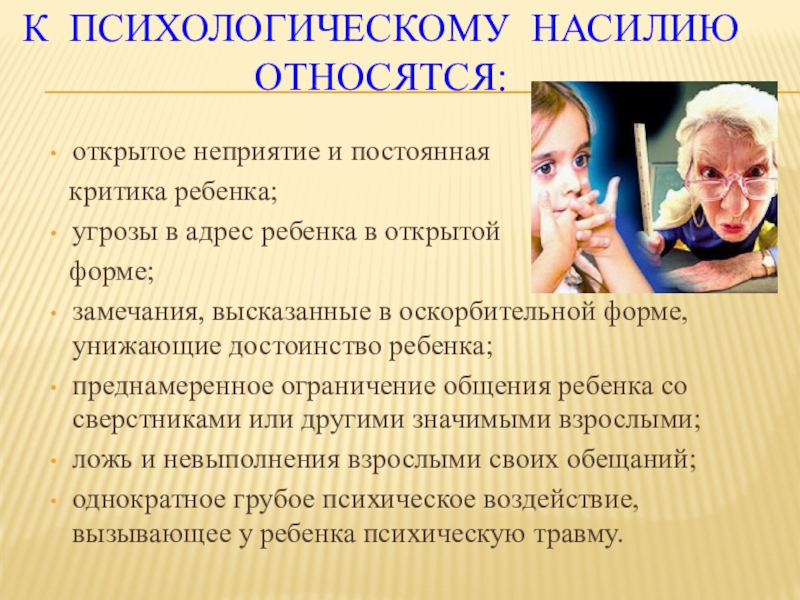 К ПСИХОЛОГИЧЕСКОМУ НАСИЛИЮ ОТНОСЯТСЯ:

• открытое неприятие и постоянная критика ребенка;
• угрозы в адрес ребенка в открытой форме;
• замечания, высказанные в оскорбительной форме, унижающие достоинство ребенка;
• преднамеренное ограничение общения ребенка со сверстниками или другими значимыми взрослыми;
• ложь и невыполнения взрослыми своих обещаний;
• однократное грубое психическое воздействие, вызывающее у ребенка психическую травму.